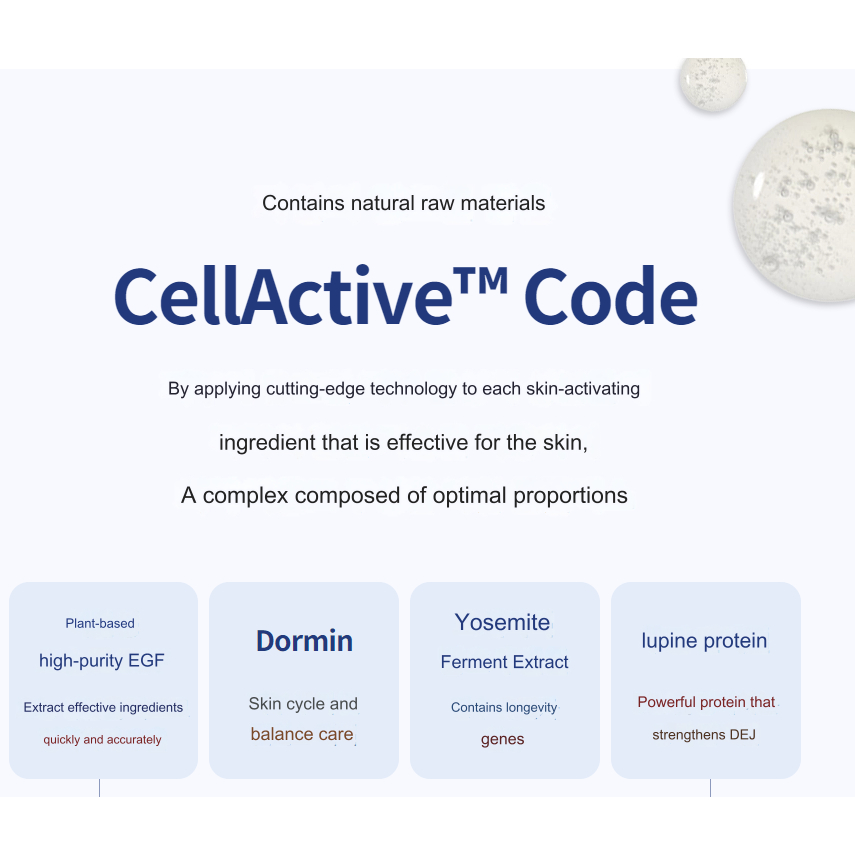 Contains natural raw materials

CellActive™ Code

By applying cutting-edge technology to each skin-activating

ingredient that is effective for the skin,

A complex composed of optimal proportions

Plant-based
high-purity EGF
Extract effective ingredients
quickly and accurately

Dormin
Skin cycle and
balance care

Yosemite
Ferment Extract
Contains longevity
genes

lupine protein
Powerful protein that
strengthens DEJ